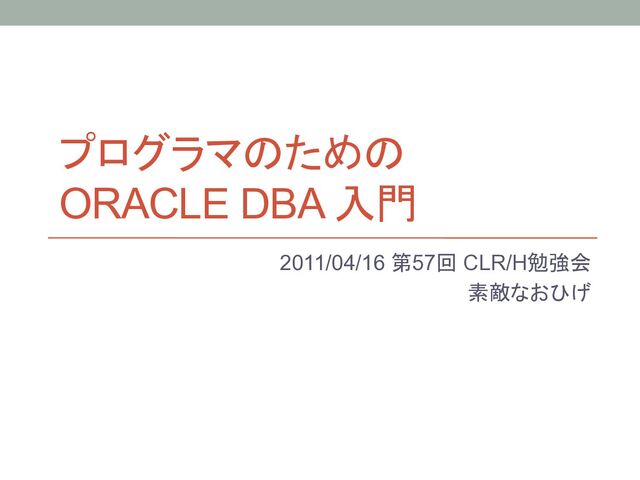 プログラマのための
ORACLE DBA 入門

2011/04/16 第57回 CLR/H勉強会
素敵なおひげ